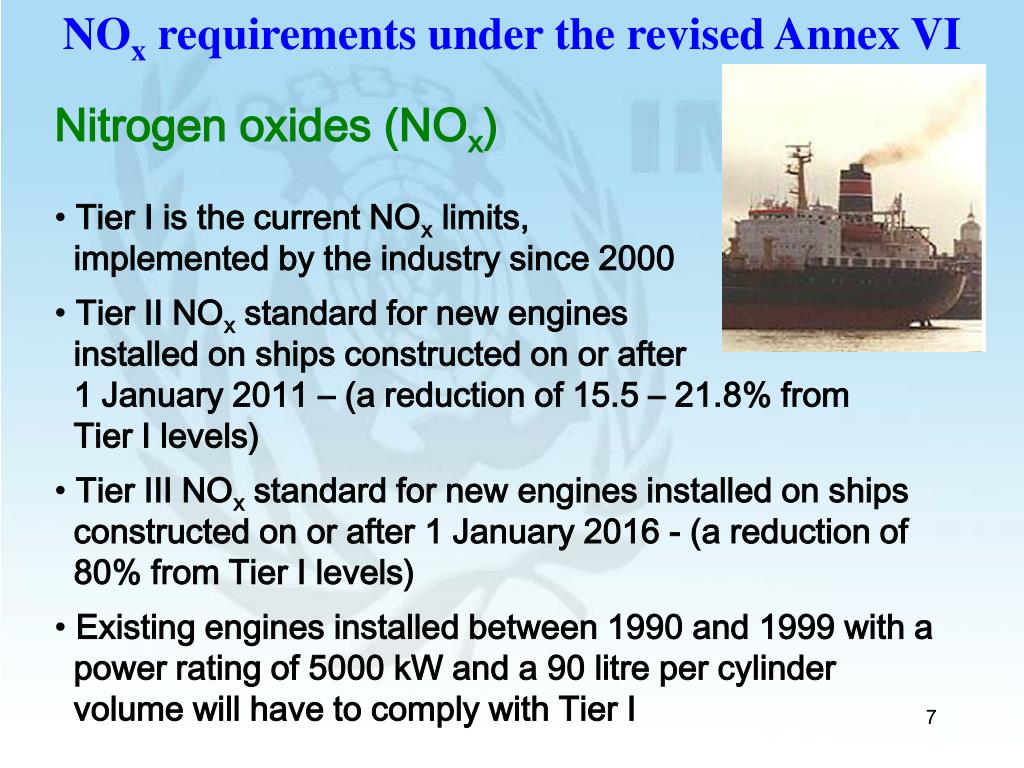 $NO_x$ requirements under the revised Annex VI

Nitrogen oxides ($NO_x$)

• Tier I is the current $NO_x$ limits, implemented by the industry since 2000

• Tier II $NO_x$ standard for new engines installed on ships constructed on or after 1 January 2011 – (a reduction of 15.5 – 21.8% from Tier I levels)

• Tier III $NO_x$ standard for new engines installed on ships constructed on or after 1 January 2016 - (a reduction of 80% from Tier I levels)

• Existing engines installed between 1990 and 1999 with a power rating of 5000 kW and a 90 litre per cylinder volume will have to comply with Tier I

7